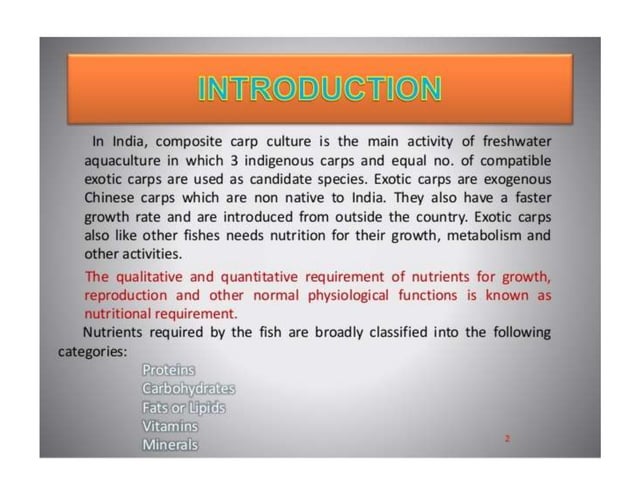 INTRODUCTION

In India, composite carp culture is the main activity of freshwater aquaculture in which 3 indigenous carps and equal no. of compatible exotic carps are used as candidate species. Exotic carps are exogenous Chinese carps which are non native to India. They also have a faster growth rate and are introduced from outside the country. Exotic carps also like other fishes needs nutrition for their growth, metabolism and other activities.

The qualitative and quantitative requirement of nutrients for growth, reproduction and other normal physiological functions is known as nutritional requirement.

Nutrients required by the fish are broadly classified into the following categories:

Proteins
Carbohydrates
Fats or Lipids
Vitamins
Minerals

2